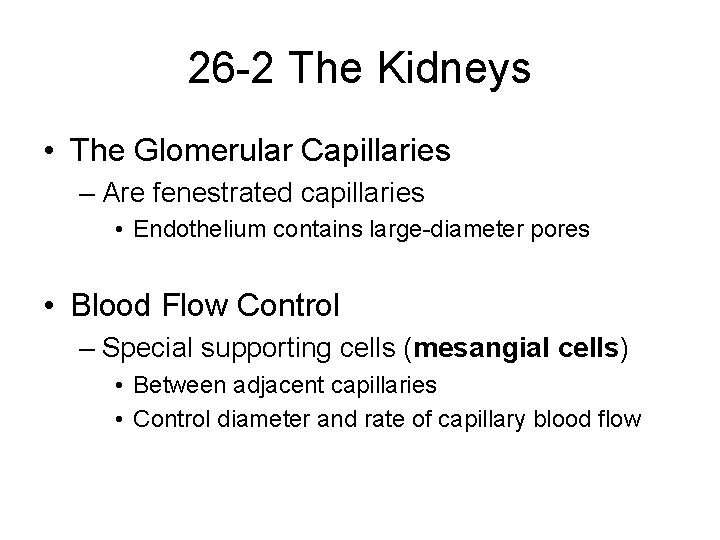 26-2 The Kidneys

• The Glomerular Capillaries
– Are fenestrated capillaries
• Endothelium contains large-diameter pores

• Blood Flow Control
– Special supporting cells (mesangial cells)
• Between adjacent capillaries
• Control diameter and rate of capillary blood flow